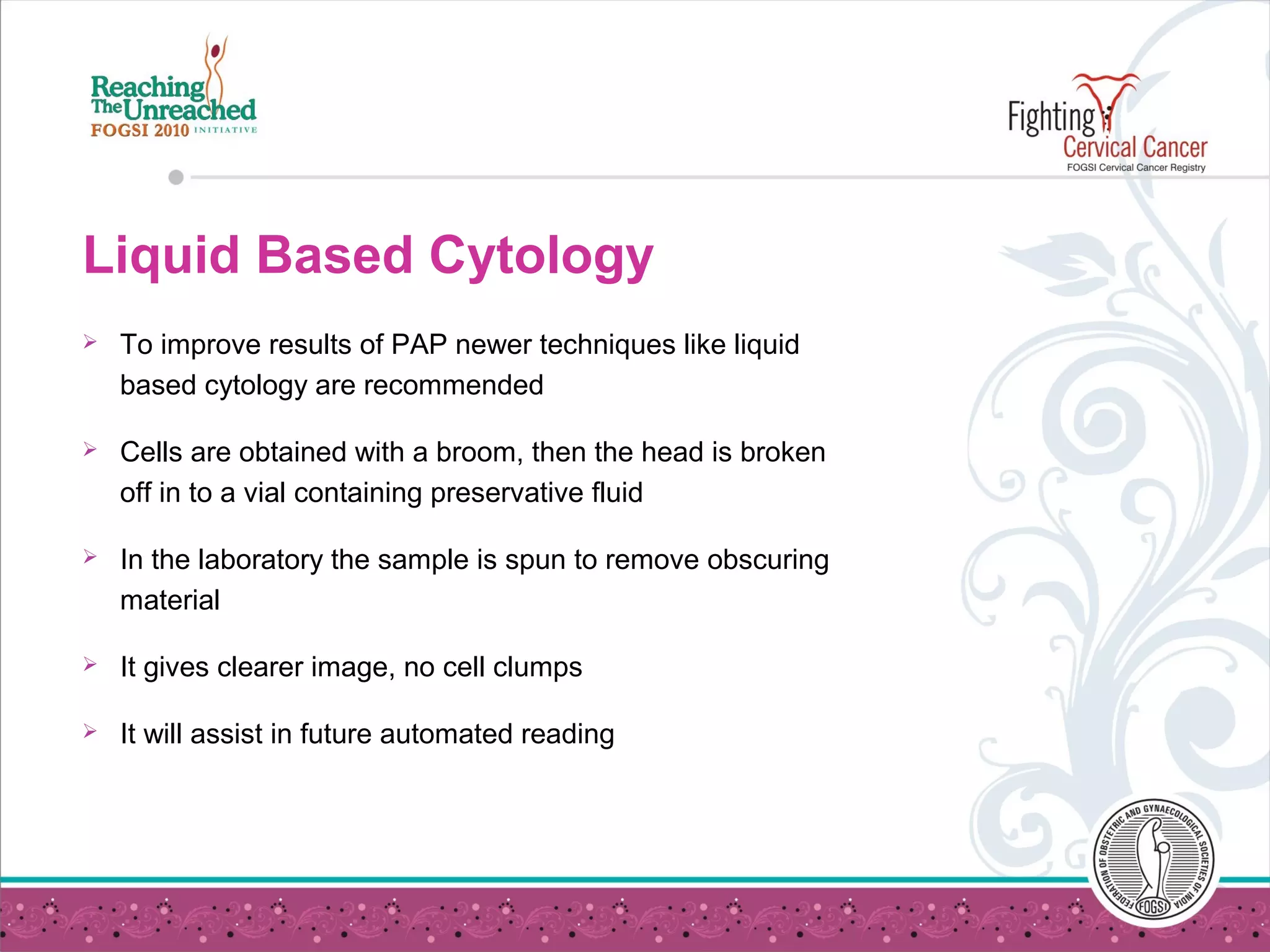 Reaching The Unreached FOGSI 2010 INITIATIVE

Fighting Cervical Cancer
FOGSI Cervical Cancer Registry

Liquid Based Cytology

➢ To improve results of PAP newer techniques like liquid based cytology are recommended

➢ Cells are obtained with a broom, then the head is broken off in to a vial containing preservative fluid

➢ In the laboratory the sample is spun to remove obscuring material

➢ It gives clearer image, no cell clumps

➢ It will assist in future automated reading

FEDERATION OF OBSTETRIC AND GYNAECOLOGICAL SOCIETIES OF INDIA
FOGSI